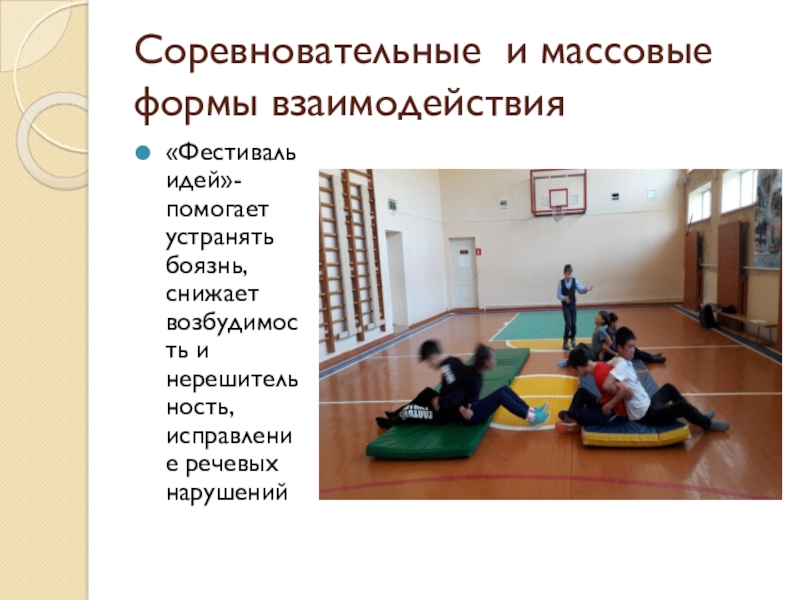 Соревновательные и массовые формы взаимодействия

«Фестиваль идей»- помогает устранять боязнь, снижает возбудимость и нерешительность, исправление речевых нарушений